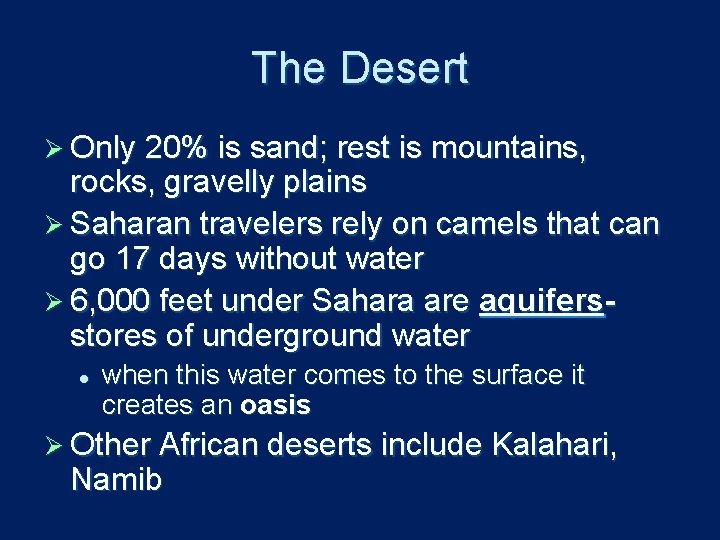 The Desert

➢ Only 20% is sand; rest is mountains, rocks, gravelly plains

➢ Saharan travelers rely on camels that can go 17 days without water

➢ 6,000 feet under Sahara are aquifers- stores of underground water

• when this water comes to the surface it creates an oasis

➢ Other African deserts include Kalahari, Namib